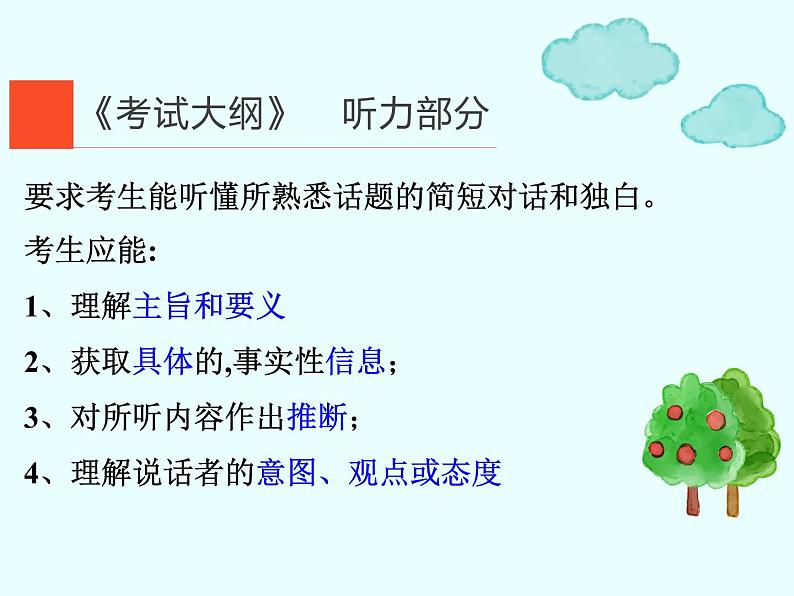 《考试大纲》 听力部分

要求考生能听懂所熟悉话题的简短对话和独白。

考生应能:

1、理解主旨和要义

2、获取具体的,事实性信息;

3、对所听内容作出推断;

4、理解说话者的意图、观点或态度